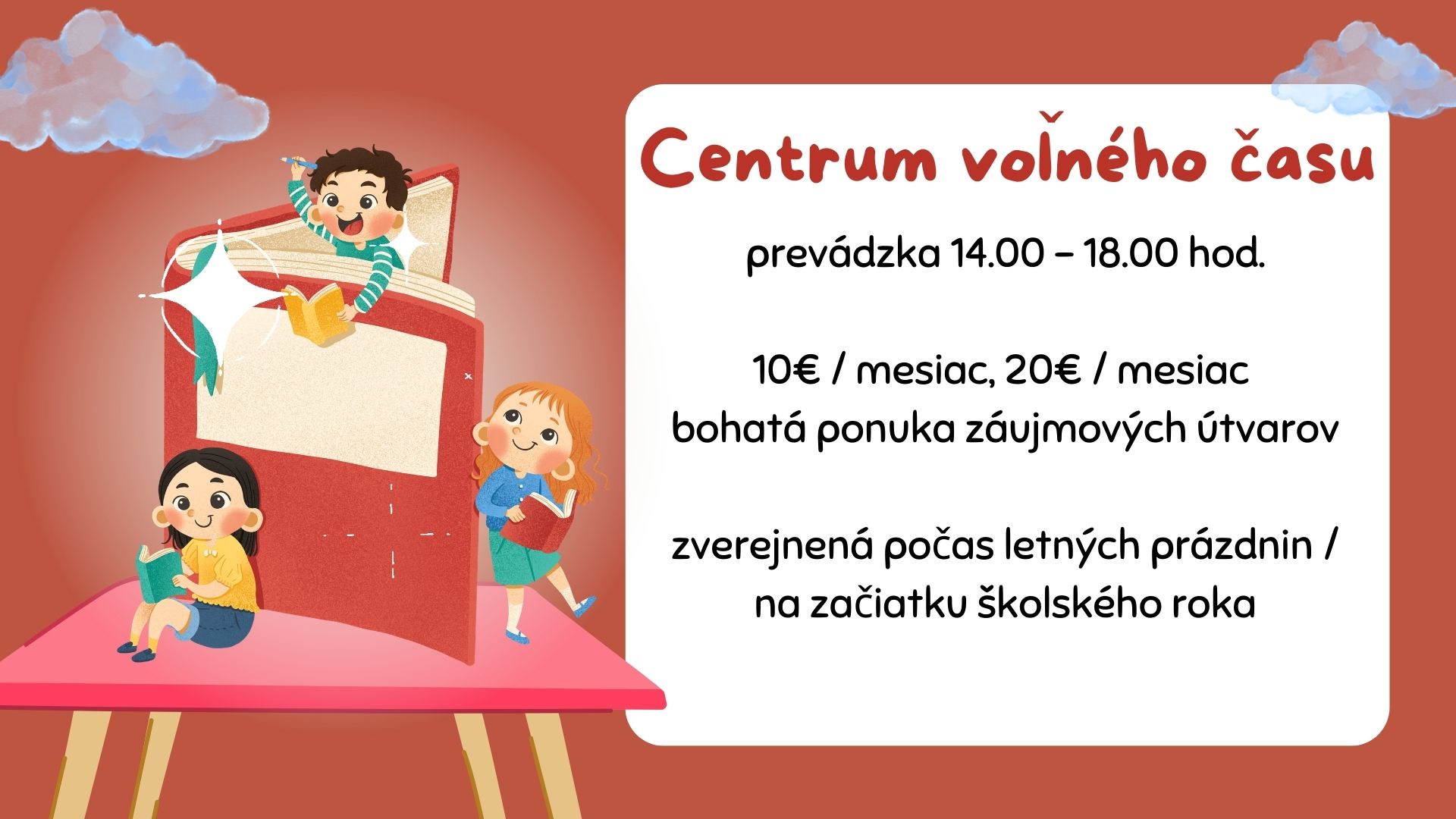 Centrum voľného času

prevádzka 14.00 – 18.00 hod.

10€ / mesiac, 20€ / mesiac
bohatá ponuka záujmových útvarov

zverejnená počas letných prázdnin / na začiatku školského roka